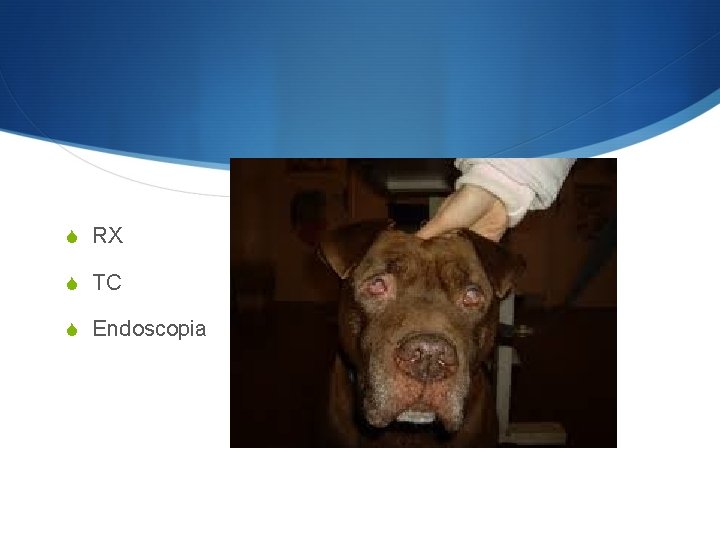 RX

TC

Endoscopia